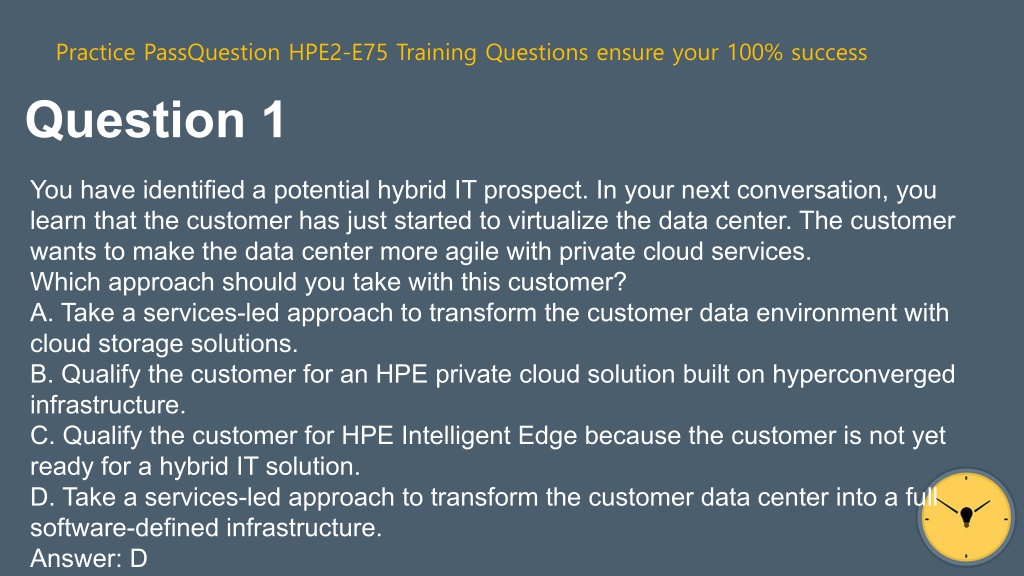 Practice PassQuestion HPE2-E75 Training Questions ensure your 100% success

Question 1

You have identified a potential hybrid IT prospect. In your next conversation, you learn that the customer has just started to virtualize the data center. The customer wants to make the data center more agile with private cloud services.
Which approach should you take with this customer?
A. Take a services-led approach to transform the customer data environment with cloud storage solutions.
B. Qualify the customer for an HPE private cloud solution built on hyperconverged infrastructure.
C. Qualify the customer for HPE Intelligent Edge because the customer is not yet ready for a hybrid IT solution.
D. Take a services-led approach to transform the customer data center into a full software-defined infrastructure.
Answer: D